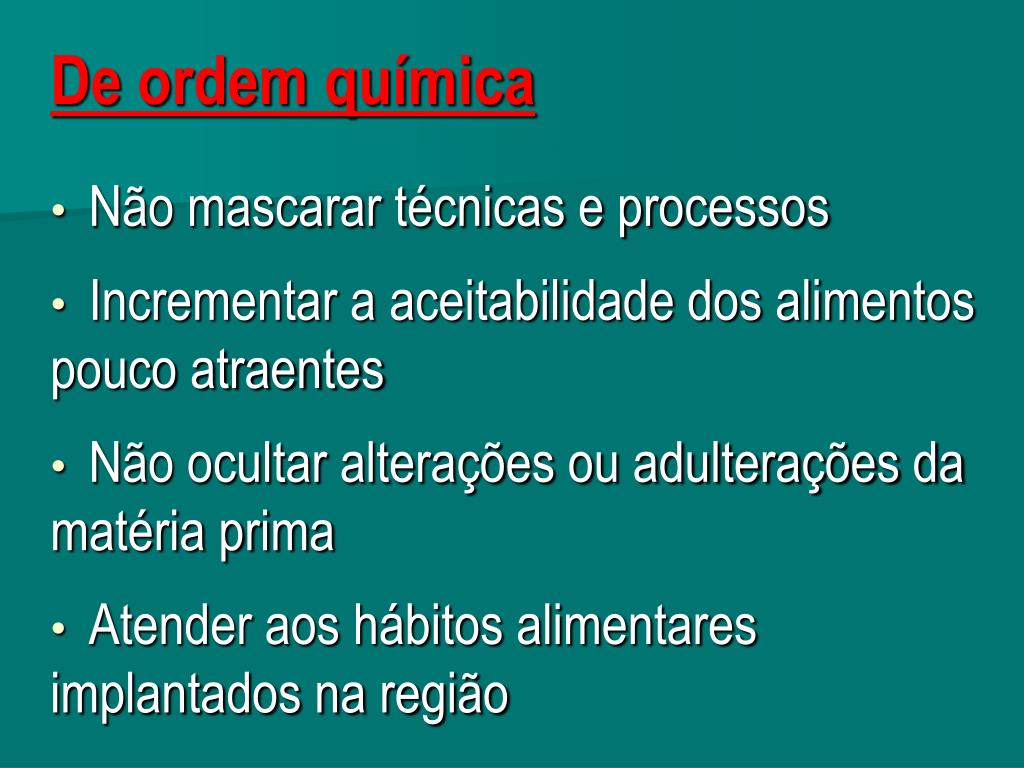 De ordem química

• Não mascarar técnicas e processos

• Incrementar a aceitabilidade dos alimentos pouco atraentes

• Não ocultar alterações ou adulterações da matéria prima

• Atender aos hábitos alimentares implantados na região